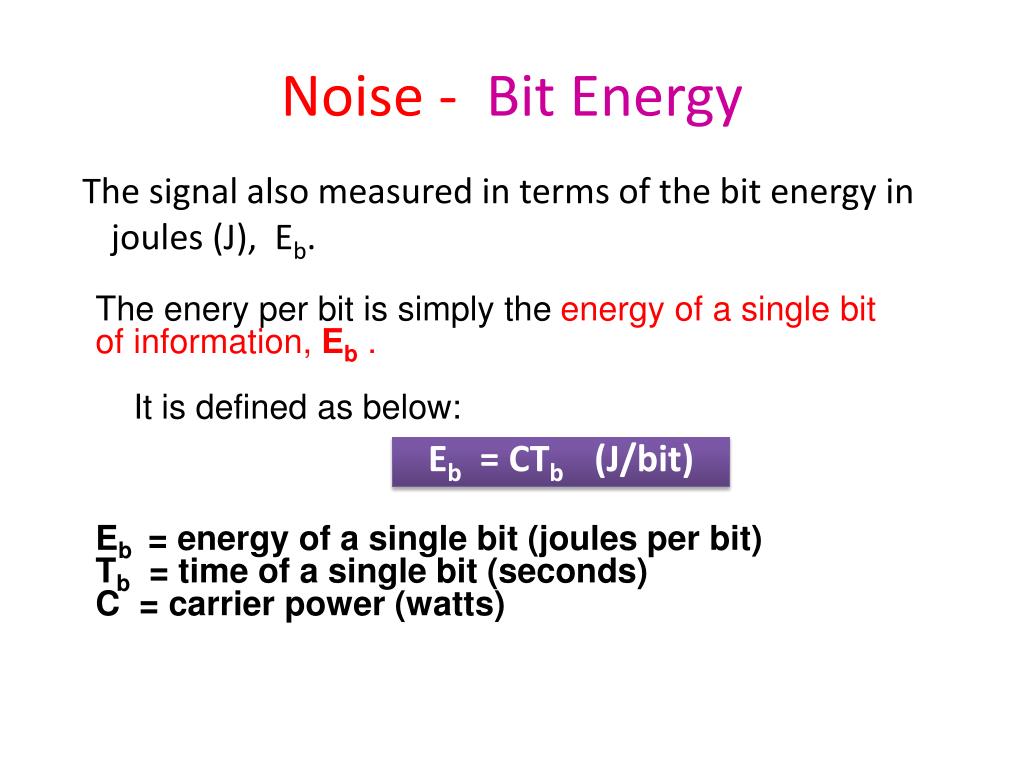 Noise - Bit Energy

The signal also measured in terms of the bit energy in joules (J), $E_b$.

The enery per bit is simply the energy of a single bit of information, $E_b$ .

It is defined as below:

$E_b = CT_b$ (J/bit)

$E_b$ = energy of a single bit (joules per bit)
$T_b$ = time of a single bit (seconds)
C = carrier power (watts)